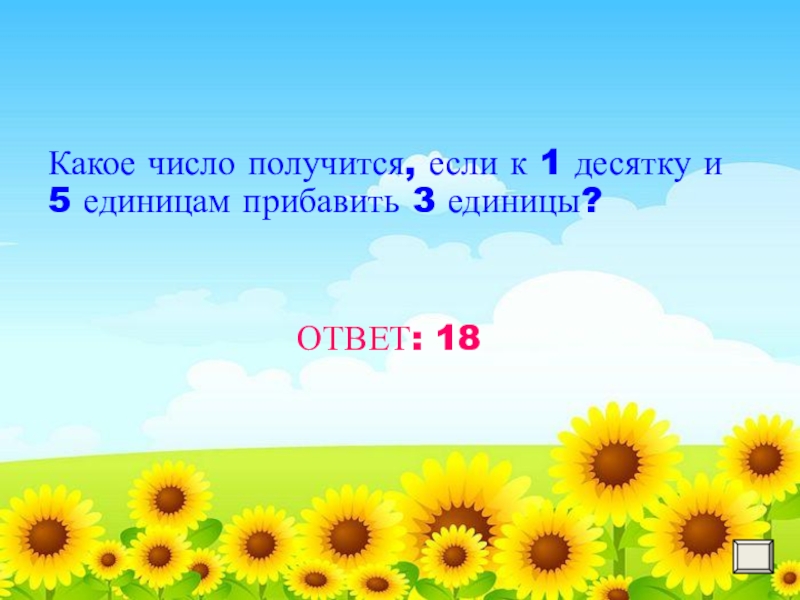 Какое число получится, если к 1 десятку и 5 единицам прибавить 3 единицы?

ОТВЕТ: 18